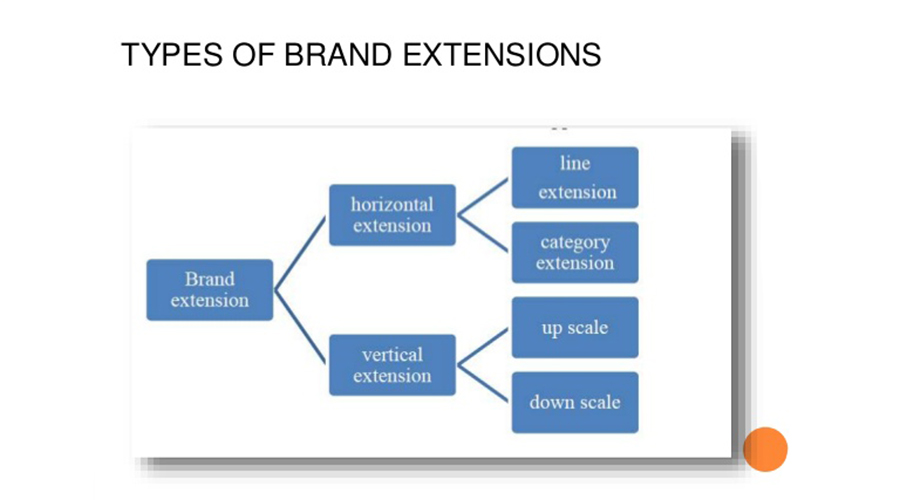 TYPES OF BRAND EXTENSIONS

Brand extension

horizontal extension

vertical extension

line extension

category extension

up scale

down scale